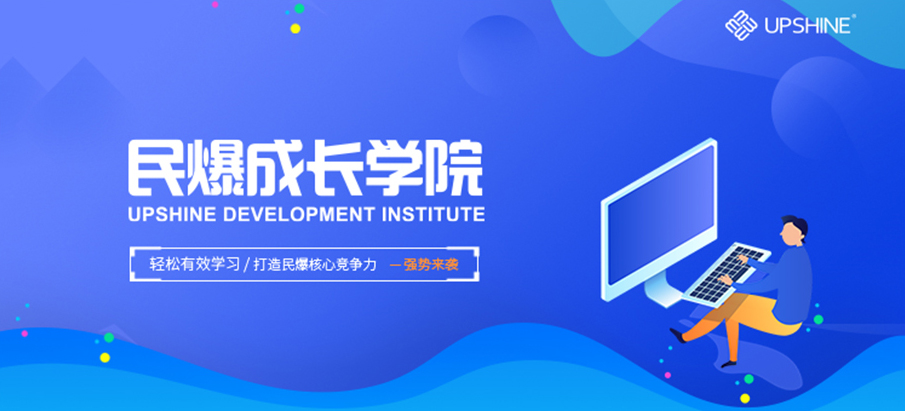 UPSHINE®

民爆成长学院
UPSHINE DEVELOPMENT INSTITUTE

轻松有效学习 / 打造民爆核心竞争力 —强势来袭